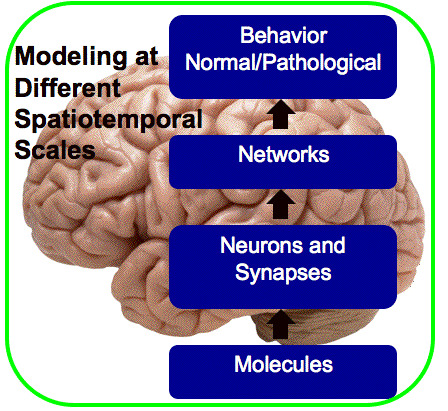 Modeling at Different Spatiotemporal Scales

Behavior
Normal/Pathological

Networks

Neurons and Synapses

Molecules